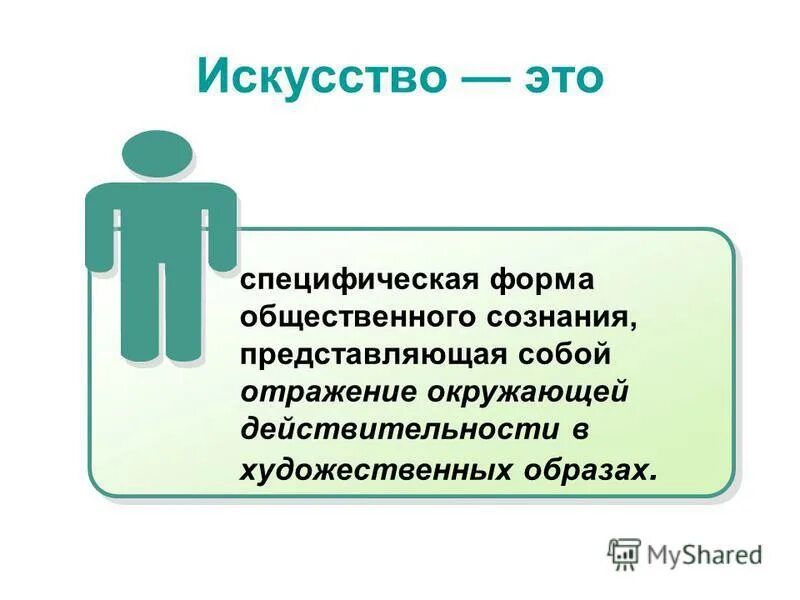 Искусство — это

специфическая форма общественного сознания, представляющая собой отражение окружающей действительности в художественных образах.

MyShared